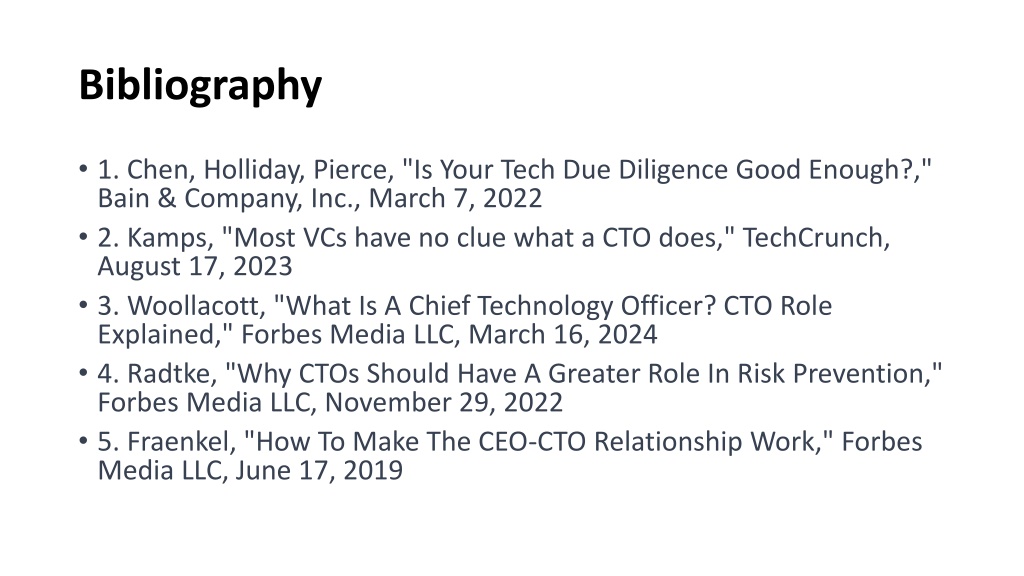 Bibliography

• 1. Chen, Holliday, Pierce, "Is Your Tech Due Diligence Good Enough?," Bain & Company, Inc., March 7, 2022
• 2. Kamps, "Most VCs have no clue what a CTO does," TechCrunch, August 17, 2023
• 3. Woollacott, "What Is A Chief Technology Officer? CTO Role Explained," Forbes Media LLC, March 16, 2024
• 4. Radtke, "Why CTOs Should Have A Greater Role In Risk Prevention," Forbes Media LLC, November 29, 2022
• 5. Fraenkel, "How To Make The CEO-CTO Relationship Work," Forbes Media LLC, June 17, 2019